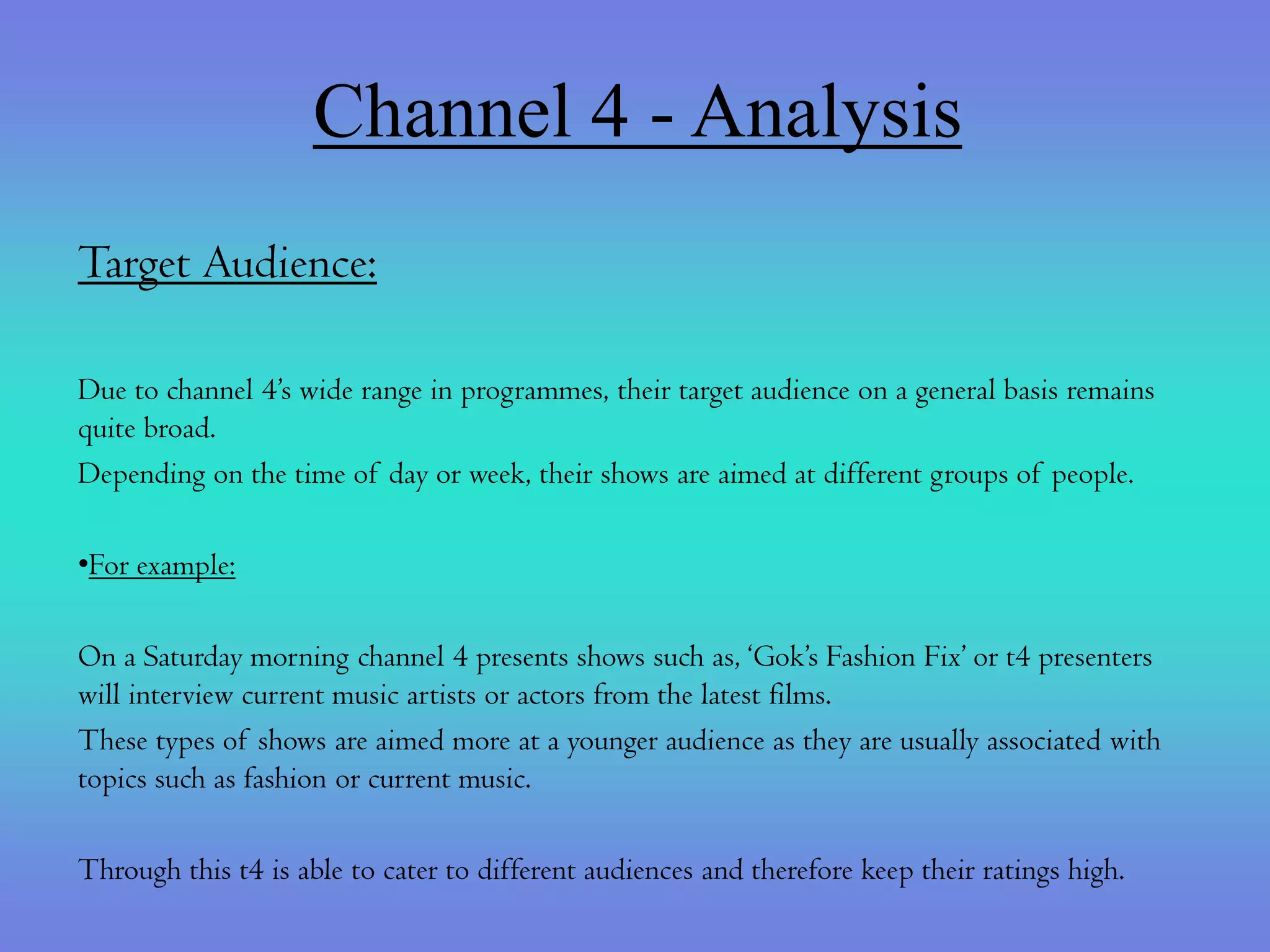 Channel 4 - Analysis

Target Audience:

Due to channel 4's wide range in programmes, their target audience on a general basis remains quite broad.

Depending on the time of day or week, their shows are aimed at different groups of people.

•For example:

On a Saturday morning channel 4 presents shows such as, 'Gok's Fashion Fix' or t4 presenters will interview current music artists or actors from the latest films.

These types of shows are aimed more at a younger audience as they are usually associated with topics such as fashion or current music.

Through this t4 is able to cater to different audiences and therefore keep their ratings high.